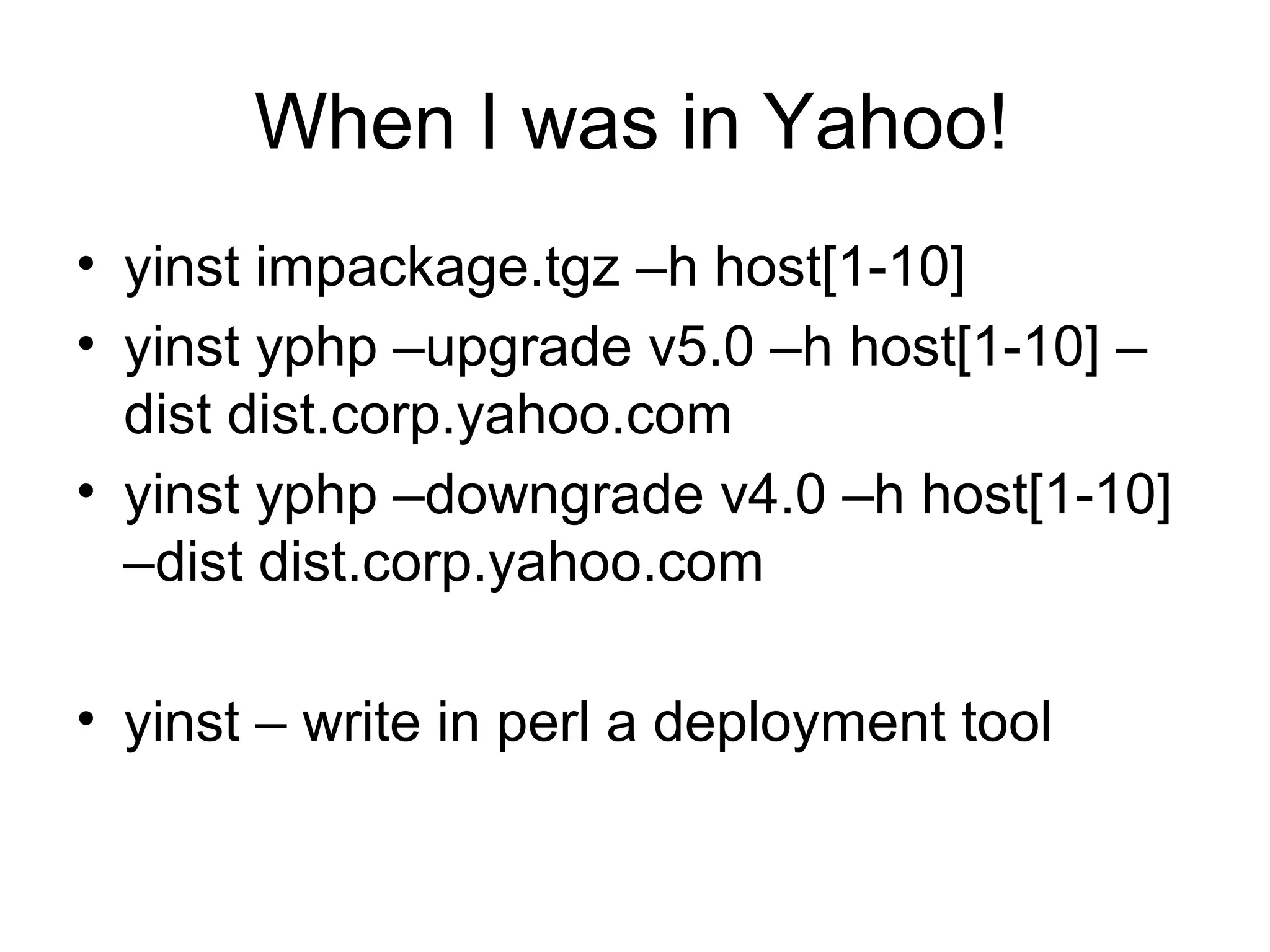 When I was in Yahoo!

• yinst impackage.tgz –h host[1-10]
• yinst yphp –upgrade v5.0 –h host[1-10] –dist dist.corp.yahoo.com
• yinst yphp –downgrade v4.0 –h host[1-10] –dist dist.corp.yahoo.com

• yinst – write in perl a deployment tool